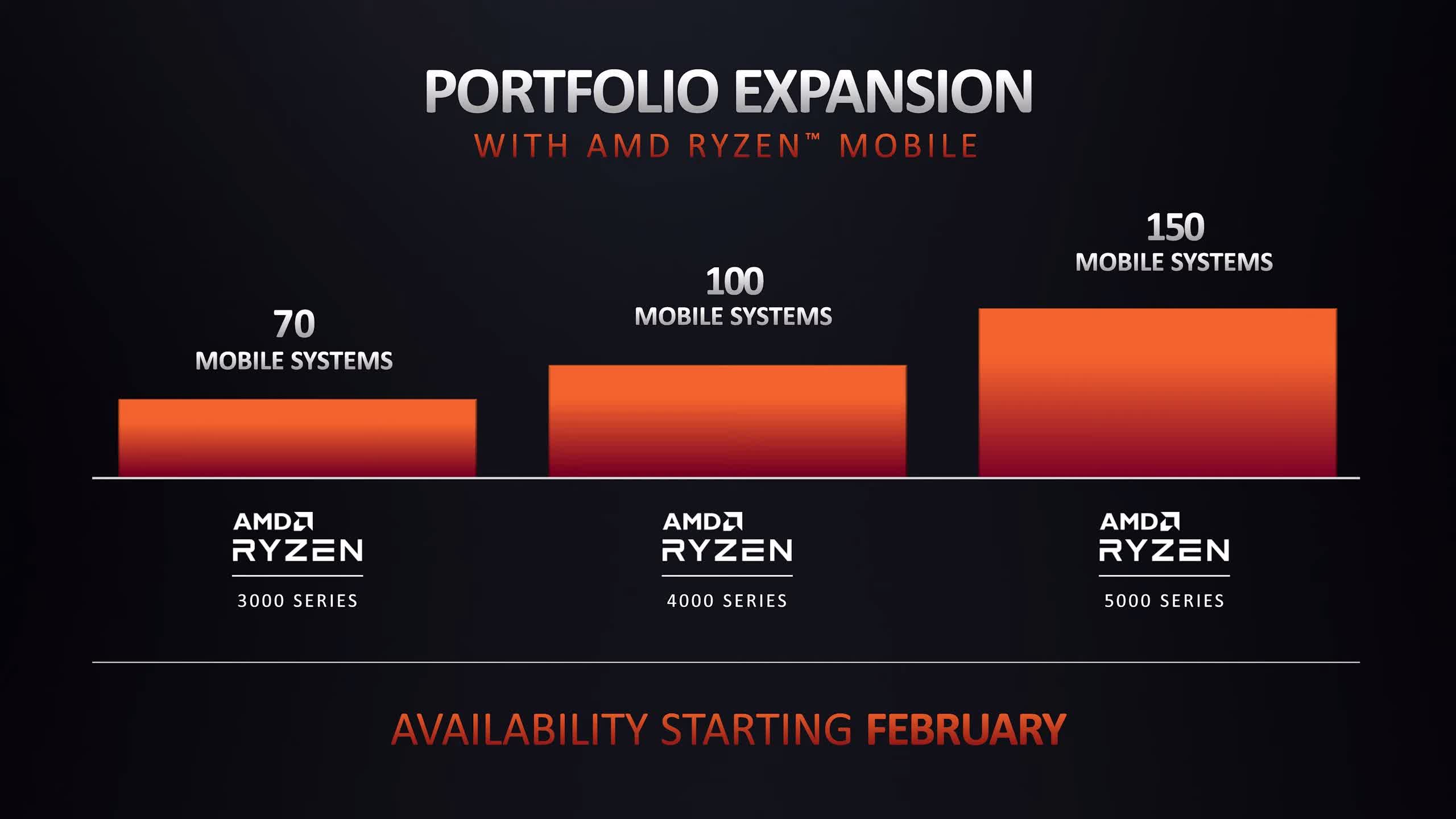 PORTFOLIO EXPANSION
WITH AMD RYZEN™ MOBILE

70
MOBILE SYSTEMS

100
MOBILE SYSTEMS

150
MOBILE SYSTEMS

AMD
RYZEN
3000 SERIES

AMD
RYZEN
4000 SERIES

AMD
RYZEN
5000 SERIES

AVAILABILITY STARTING FEBRUARY